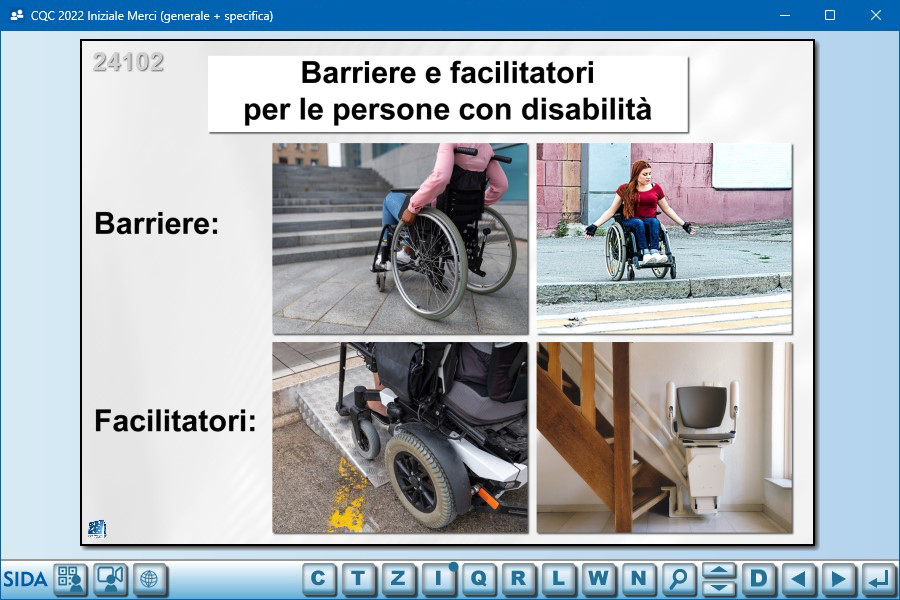 CQC 2022 Iniziale Merci (generale + specifica)

24102

Barriere e facilitatori per le persone con disabilità

Barriere:

Facilitatori:

SIDA

C T Z I Q R L W N D